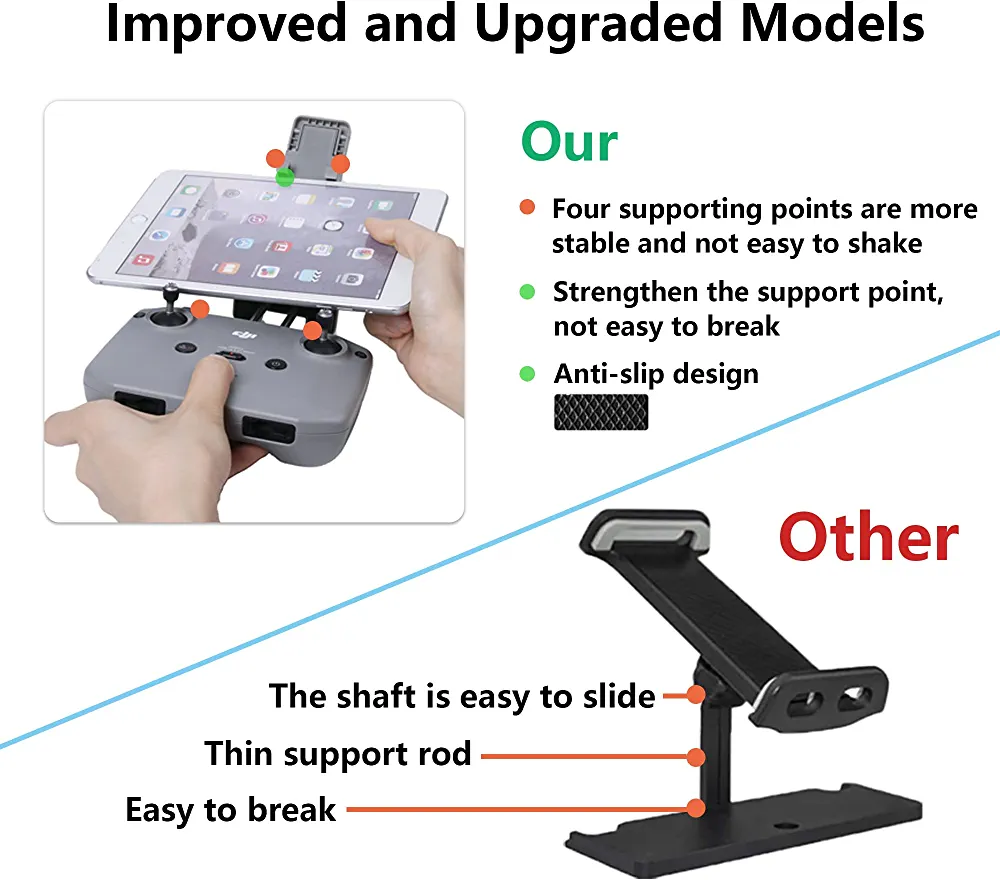 Improved and Upgraded Models

Our

Four supporting points are more stable and not easy to shake

Strengthen the support point, not easy to break

Anti-slip design

Other

The shaft is easy to slide

Thin support rod

Easy to break